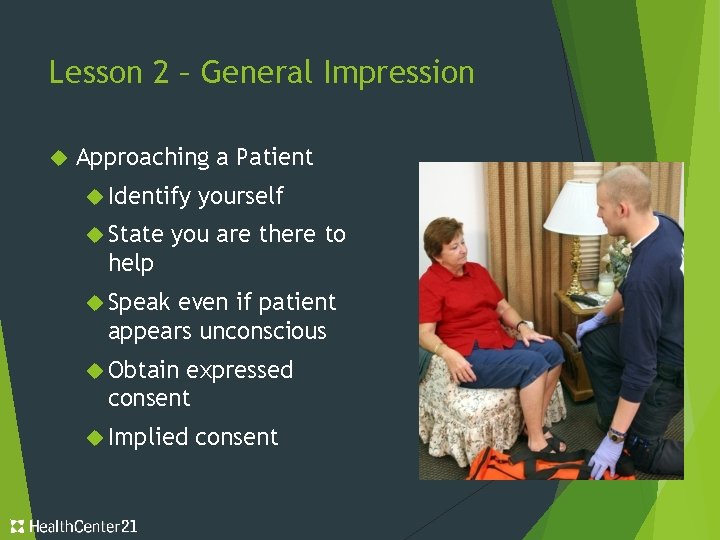 Lesson 2 – General Impression

Approaching a Patient

Identify yourself

State you are there to help

Speak even if patient appears unconscious

Obtain expressed consent

Implied consent

HealthCenter21